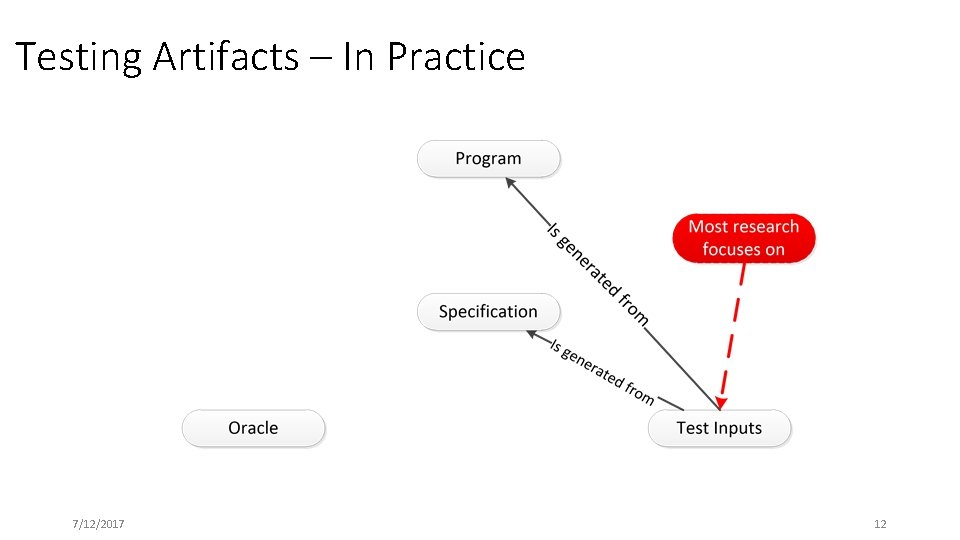 Testing Artifacts – In Practice

Program

Is generated from

Most research focuses on

Specification

Is generated from

Oracle

Test Inputs

7/12/2017

12